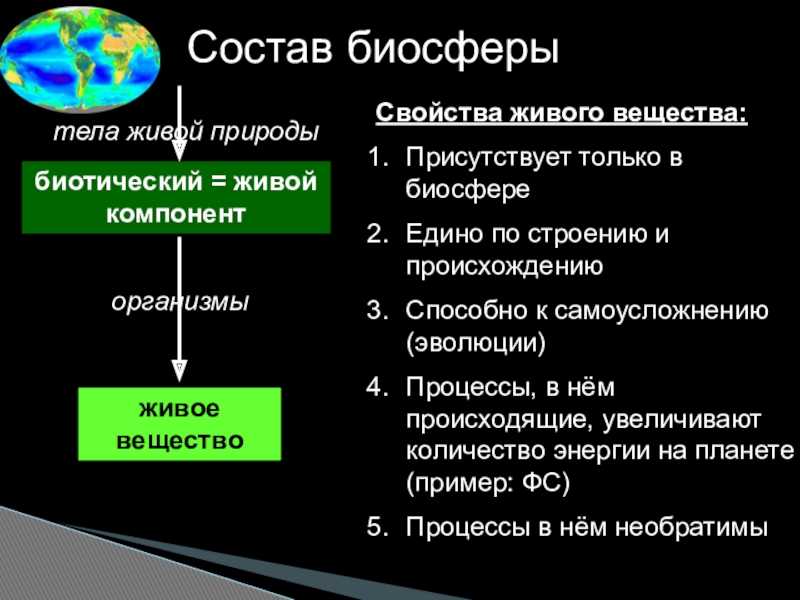 Состав биосферы

тела живой природы

биотический = живой компонент

организмы

живое вещество

Свойства живого вещества:

1. Присутствует только в биосфере
2. Едино по строению и происхождению
3. Способно к самоусложнению (эволюции)
4. Процессы, в нём происходящие, увеличивают количество энергии на планете (пример: ФС)
5. Процессы в нём необратимы